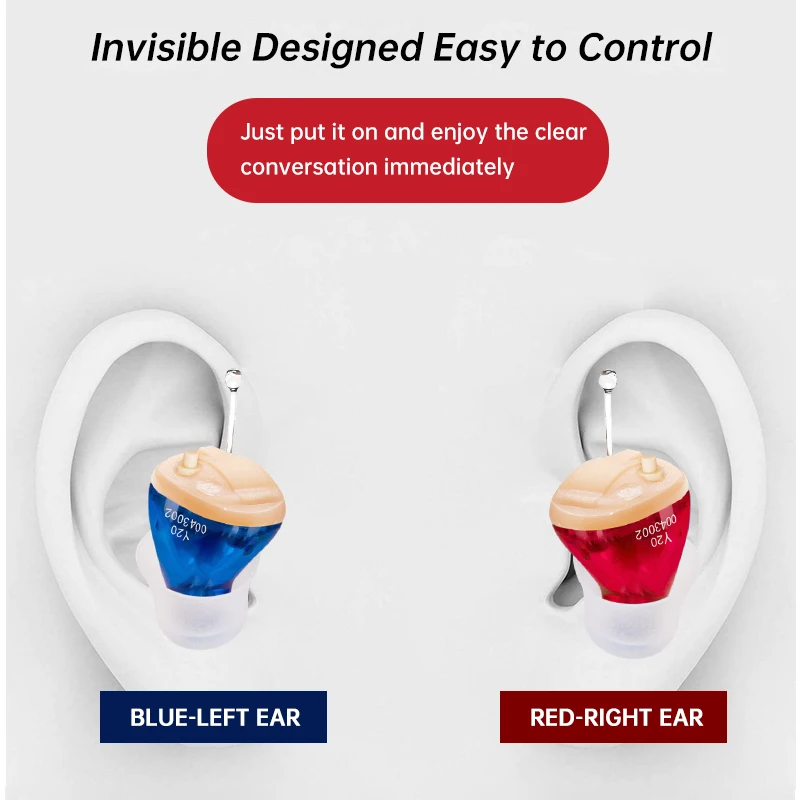 Invisible Designed Easy to Control

Just put it on and enjoy the clear conversation immediately

Y20 0043002

Y20 0043002

BLUE-LEFT EAR

RED-RIGHT EAR